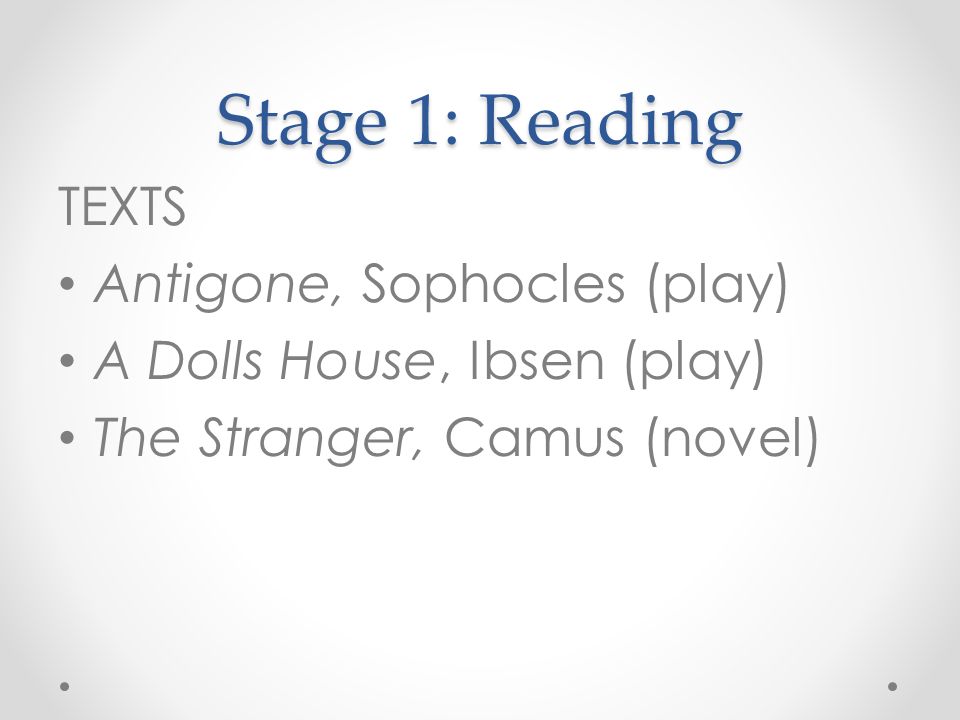 Stage 1: Reading

TEXTS

• Antigone, Sophocles (play)
• A Dolls House, Ibsen (play)
• The Stranger, Camus (novel)